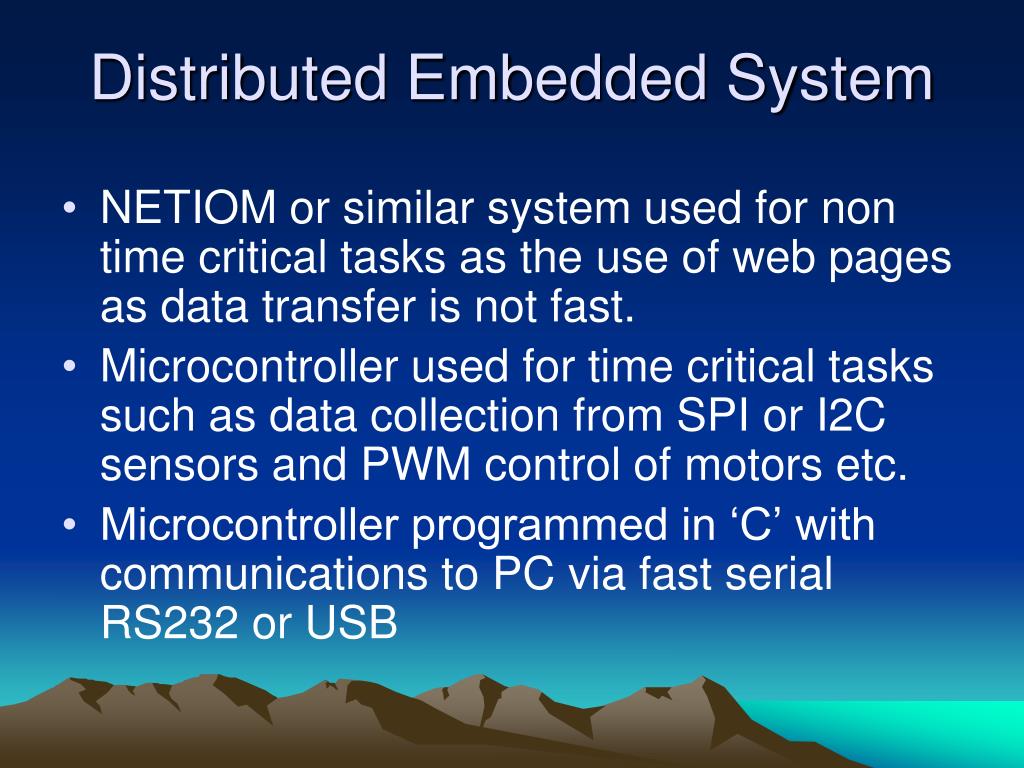 Distributed Embedded System

• NETIOM or similar system used for non time critical tasks as the use of web pages as data transfer is not fast.
• Microcontroller used for time critical tasks such as data collection from SPI or I2C sensors and PWM control of motors etc.
• Microcontroller programmed in ‘C’ with communications to PC via fast serial RS232 or USB